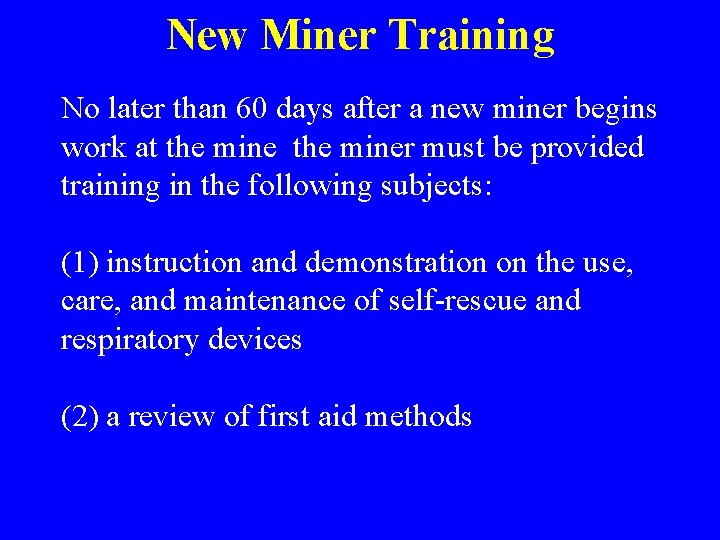 New Miner Training

No later than 60 days after a new miner begins work at the mine the miner must be provided training in the following subjects:

(1) instruction and demonstration on the use, care, and maintenance of self-rescue and respiratory devices

(2) a review of first aid methods